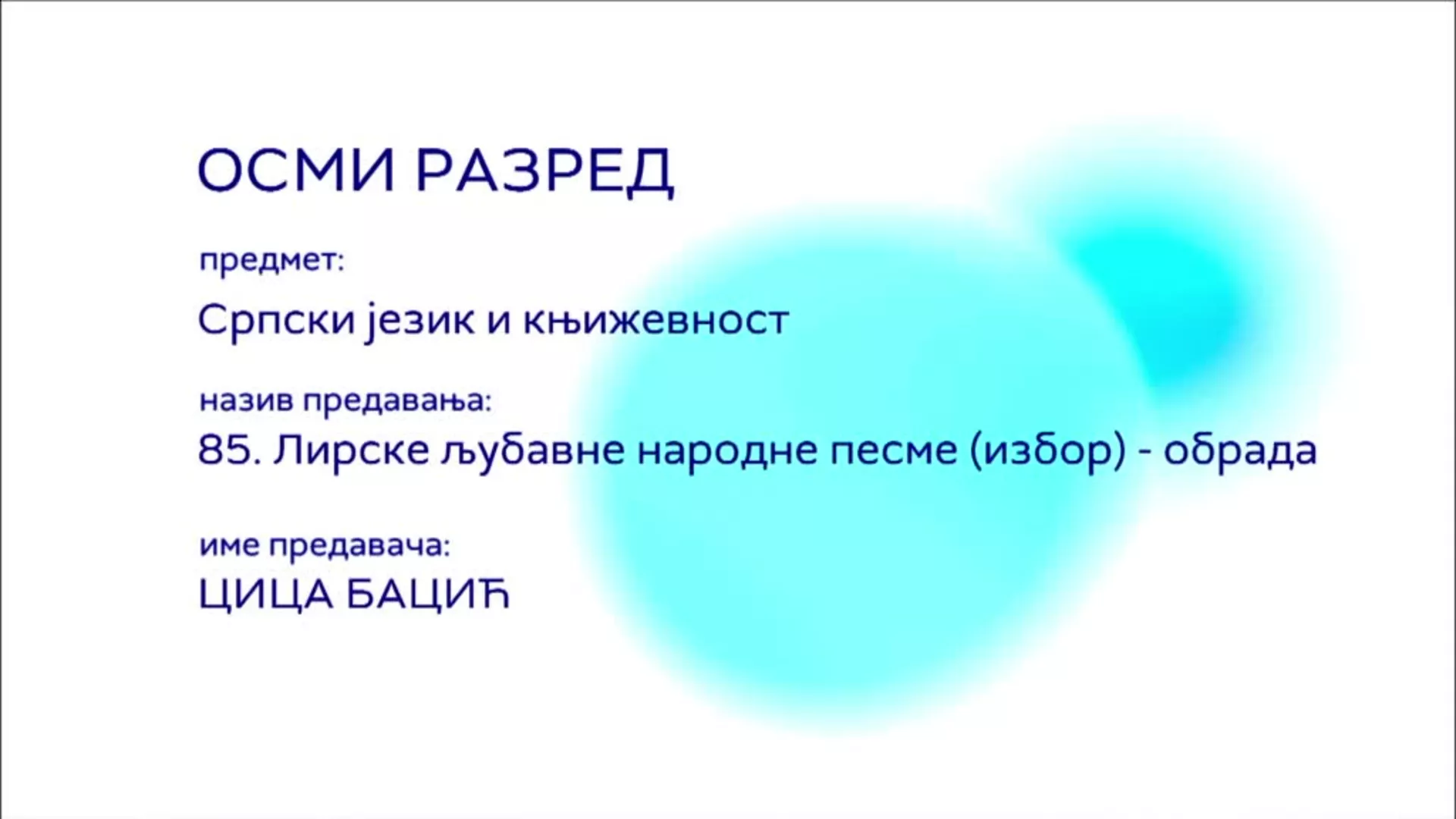 ОСМИ РАЗРЕД

предмет:

Српски језик и књижевност

назив предавања:

85. Лирске љубавне народне песме (избор) - обрада

име предавача:

ЦИЦА БАЦИЋ